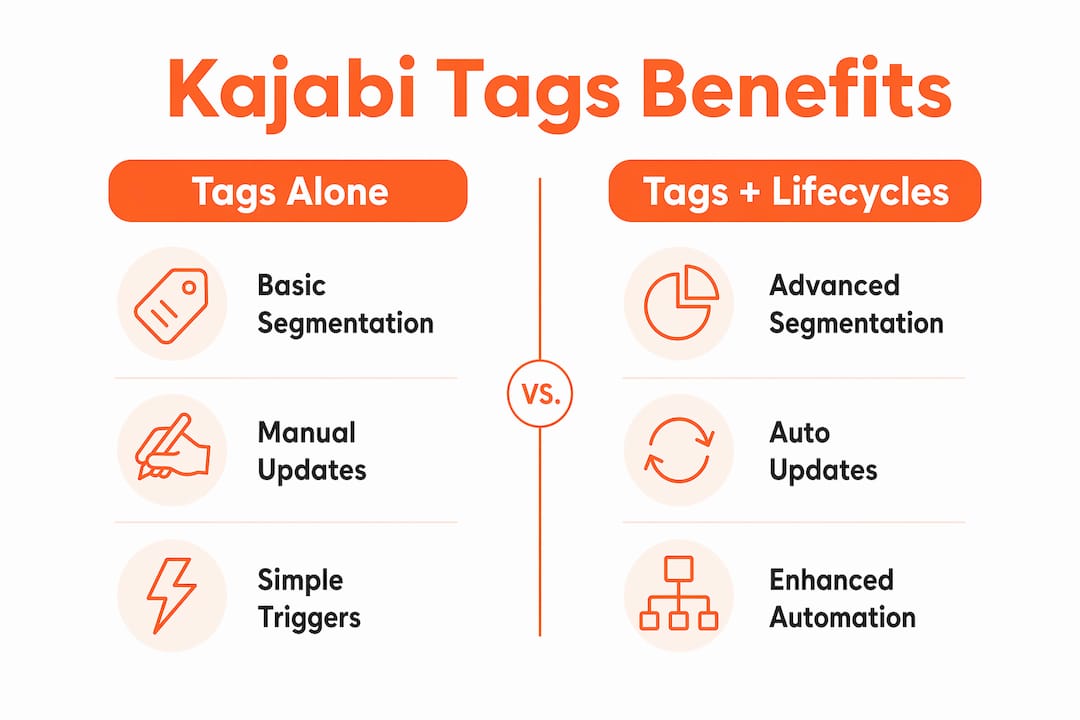 Kajabi Tags Benefits

Tags Alone

Basic Segmentation

Manual Updates

Simple Triggers

VS.

Tags + Lifecycles

Advanced Segmentation

Auto Updates

Enhanced Automation